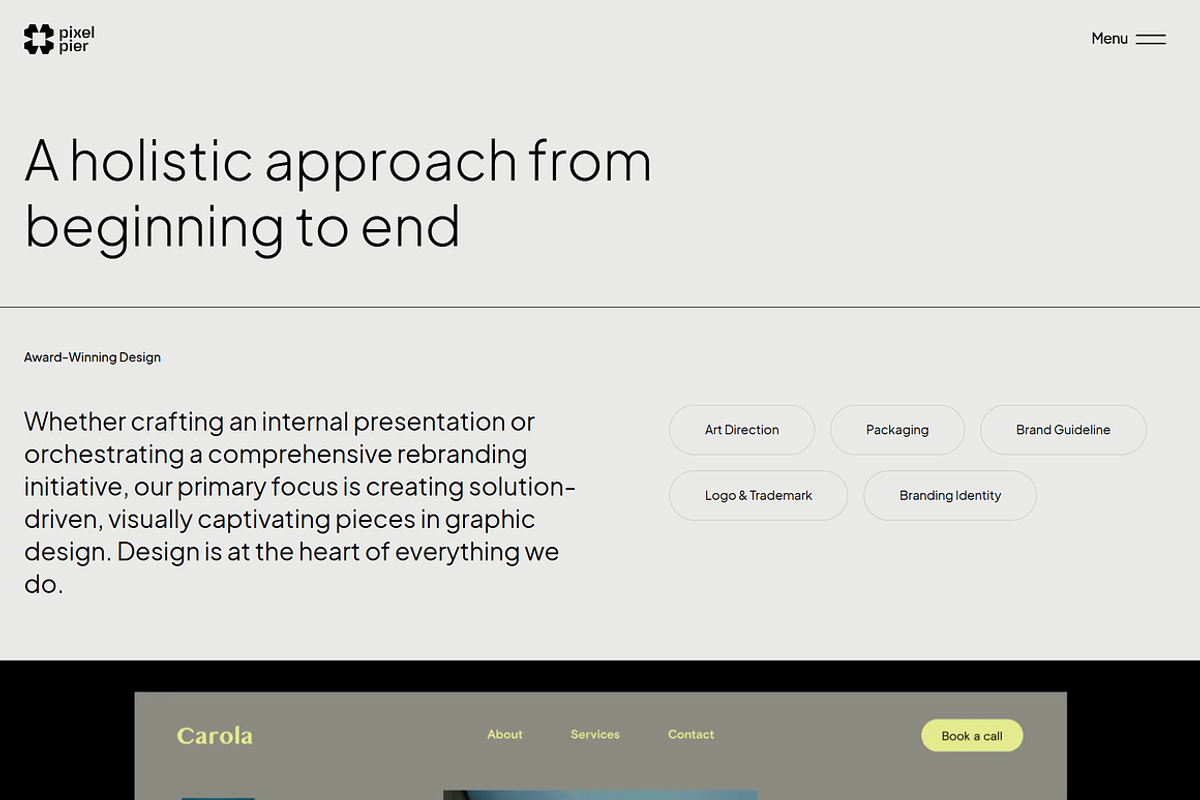 pixel pier

Menu

A holistic approach from beginning to end

Award-Winning Design

Whether crafting an internal presentation or orchestrating a comprehensive rebranding initiative, our primary focus is creating solution-driven, visually captivating pieces in graphic design. Design is at the heart of everything we do.

Art Direction

Packaging

Brand Guideline

Logo & Trademark

Branding Identity

Carola

About

Services

Contact

Book a call